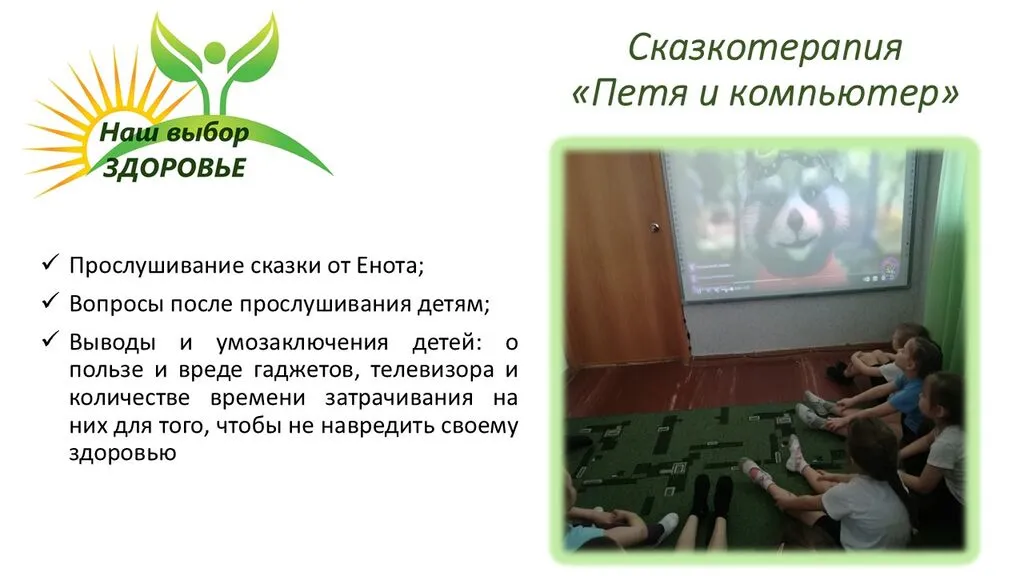 Наш выбор
ЗДОРОВЬЕ

Сказкотерапия
«Петя и компьютер»

✓ Прослушивание сказки от Енота;
✓ Вопросы после прослушивания детям;
✓ Выводы и умозаключения детей: о пользе и вреде гаджетов, телевизора и количестве времени затрачивания на них для того, чтобы не навредить своему здоровью